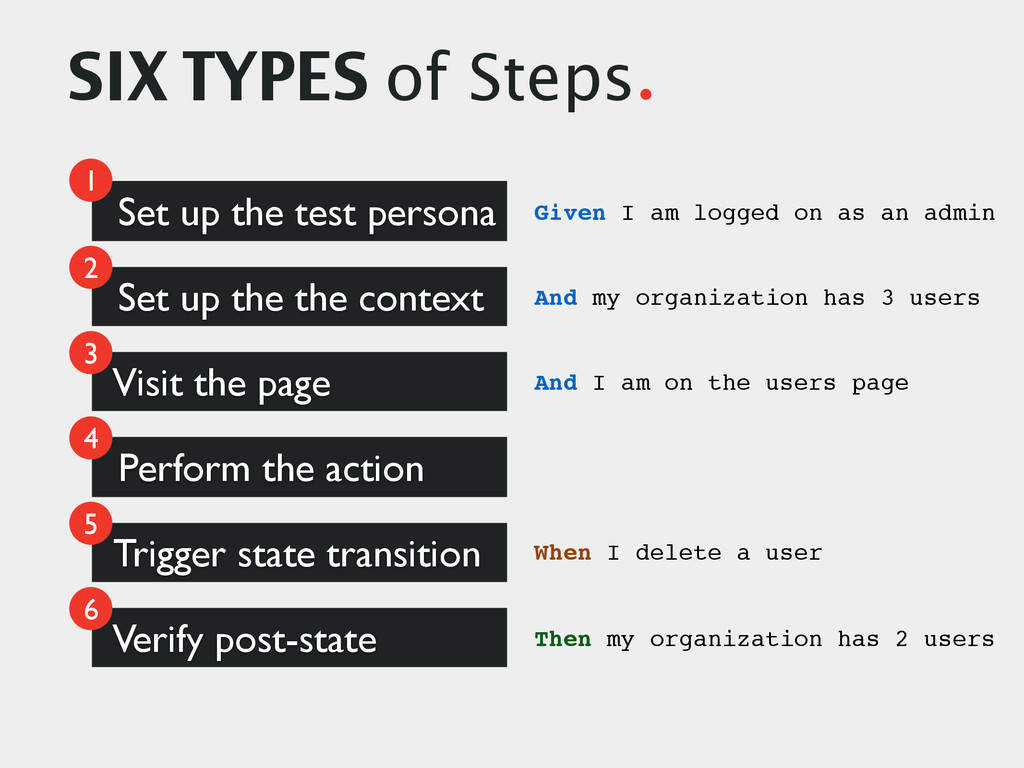 SIX TYPES of Steps.

1 Set up the test persona
Given I am logged on as an admin

2 Set up the the context
And my organization has 3 users

3 Visit the page
And I am on the users page

4 Perform the action

5 Trigger state transition
When I delete a user

6 Verify post-state
Then my organization has 2 users